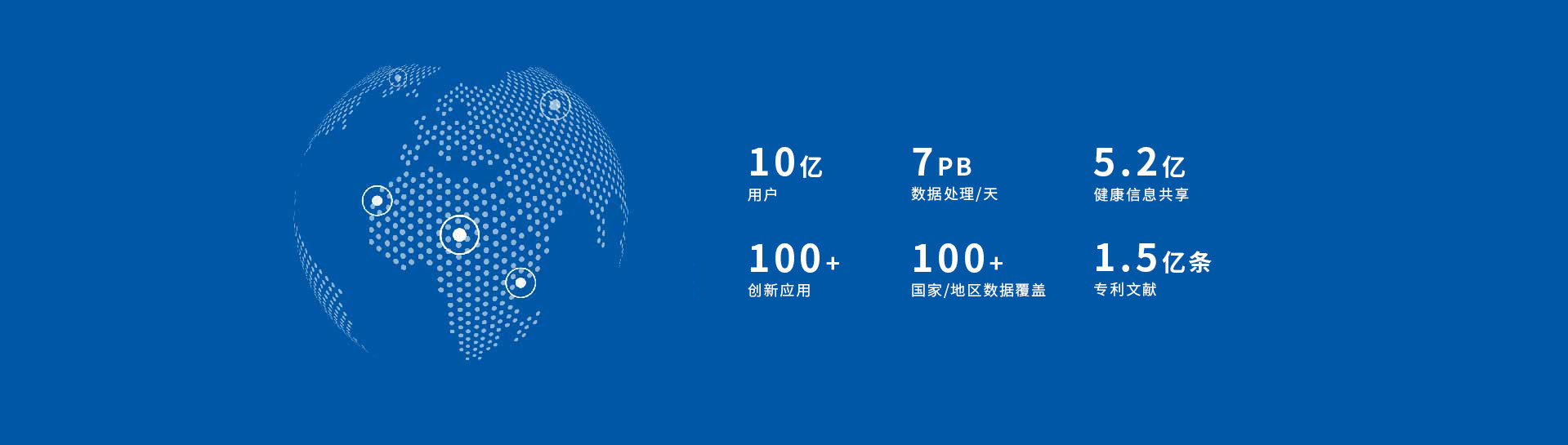 10亿
用户

7PB
数据处理/天

5.2亿
健康信息共享

100+
创新应用

100+
国家/地区数据覆盖

1.5亿条
专利文献